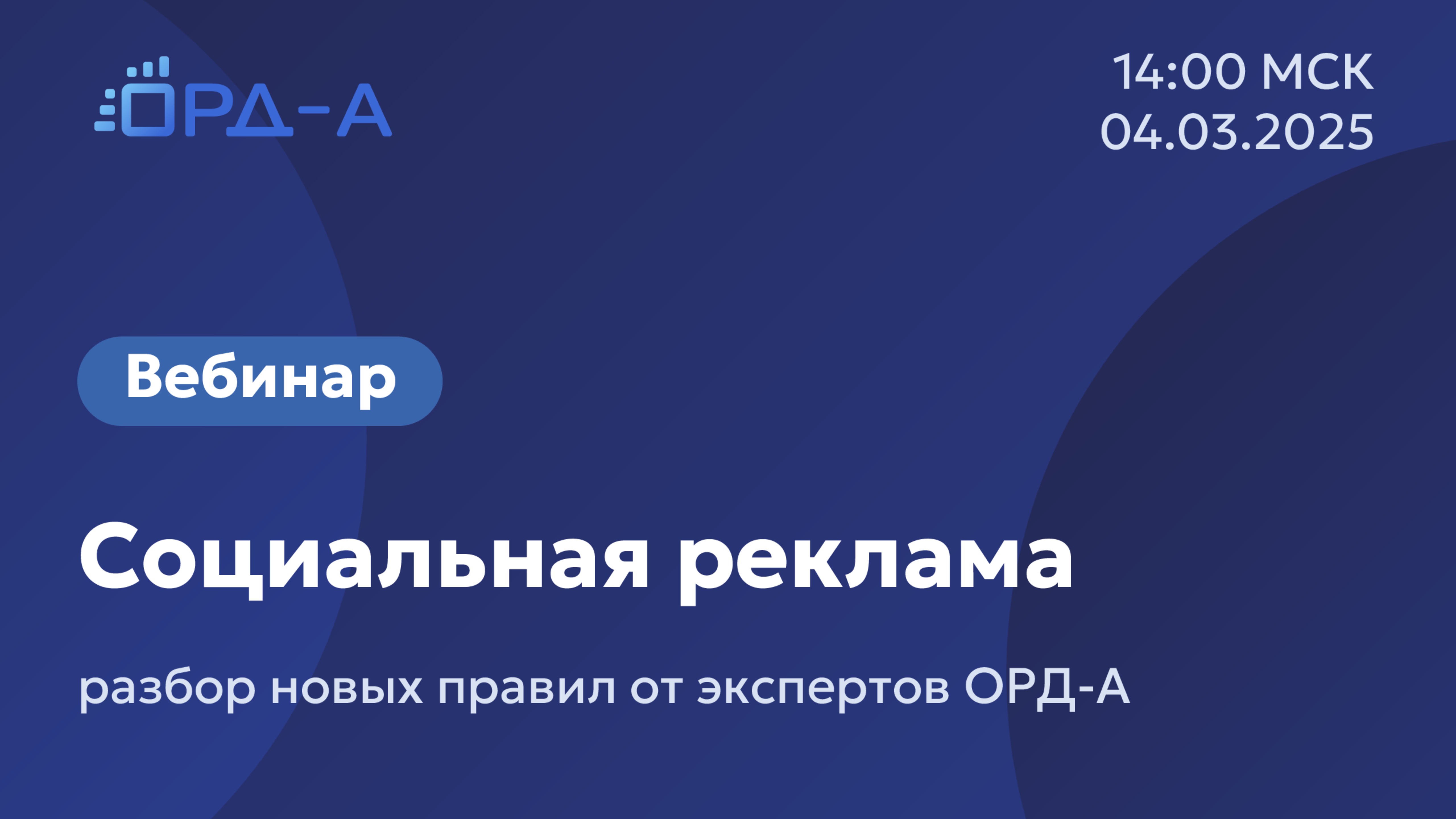 ОРД-А

14:00 МСК
04.03.2025

Вебинар

Социальная реклама

разбор новых правил от экспертов ОРД-А